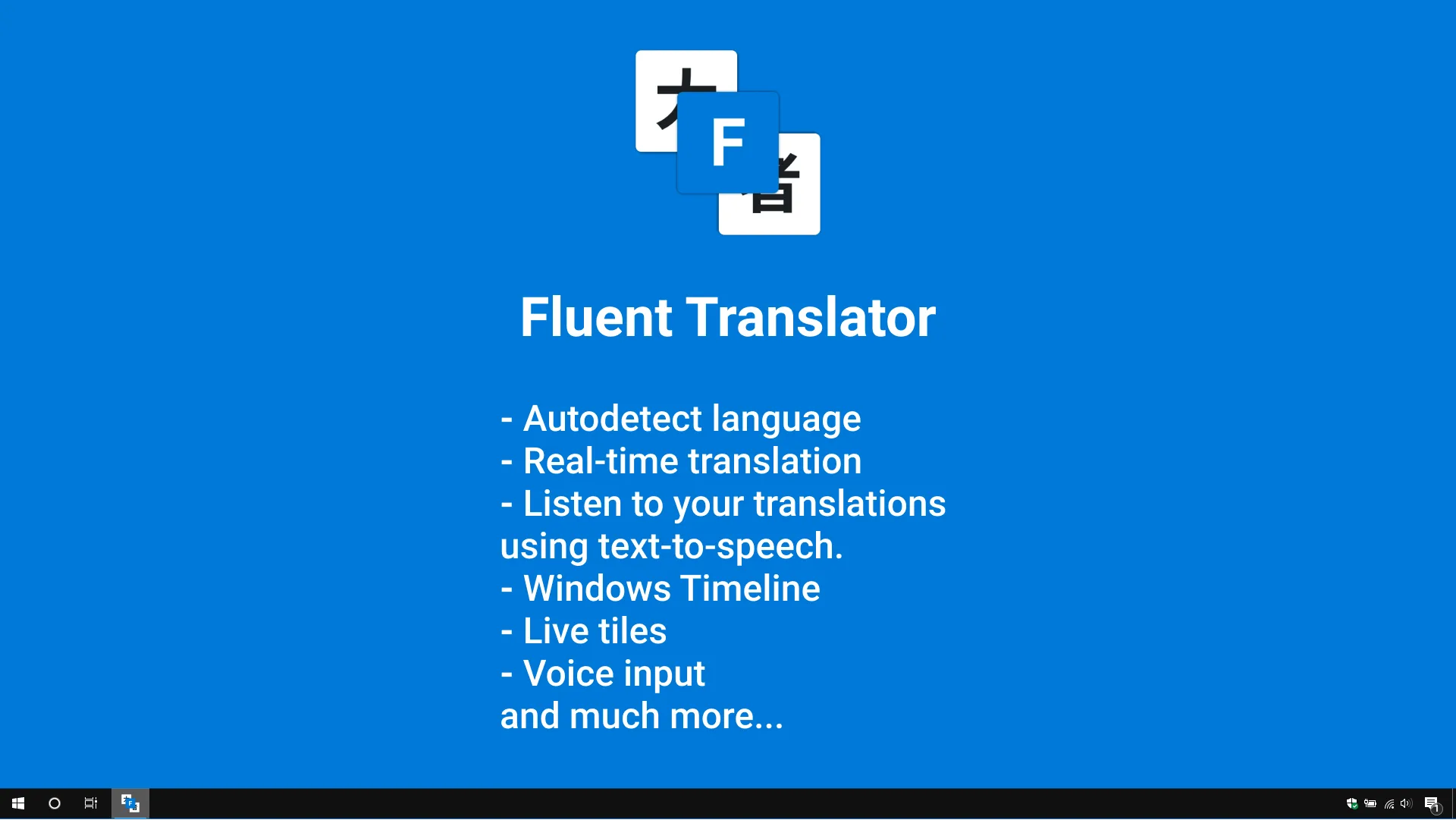 F

Fluent Translator

- Autodetect language
- Real-time translation
- Listen to your translations using text-to-speech.
- Windows Timeline
- Live tiles
- Voice input
and much more...

1